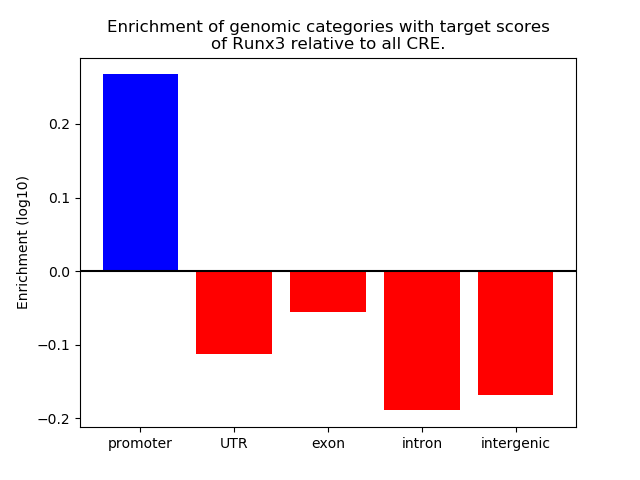 Enrichment of genomic categories with target scores of Runx3 relative to all CRE.

Enrichment (log10)

0.2
0.1
0.0
−0.1
−0.2

promoter
UTR
exon
intron
intergenic